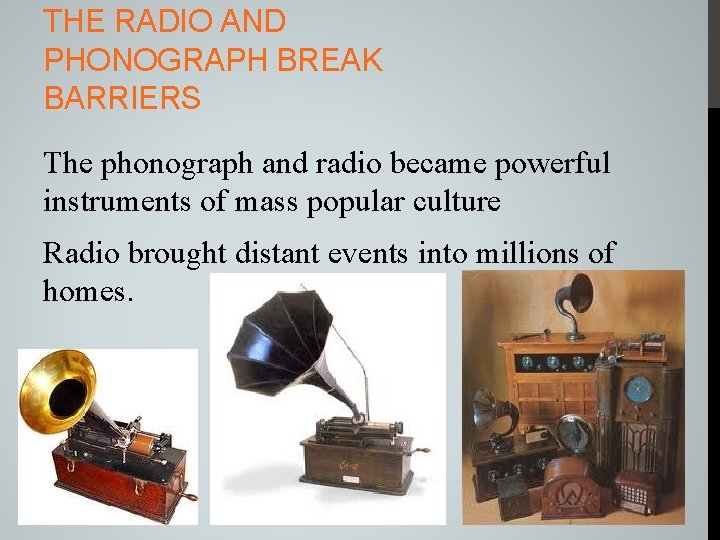 THE RADIO AND PHONOGRAPH BREAK BARRIERS

The phonograph and radio became powerful instruments of mass popular culture

Radio brought distant events into millions of homes.